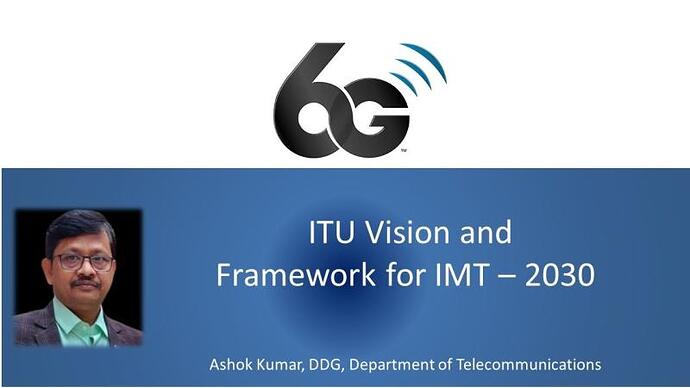 6G

ITU Vision and Framework for IMT – 2030

Ashok Kumar, DDG, Department of Telecommunications